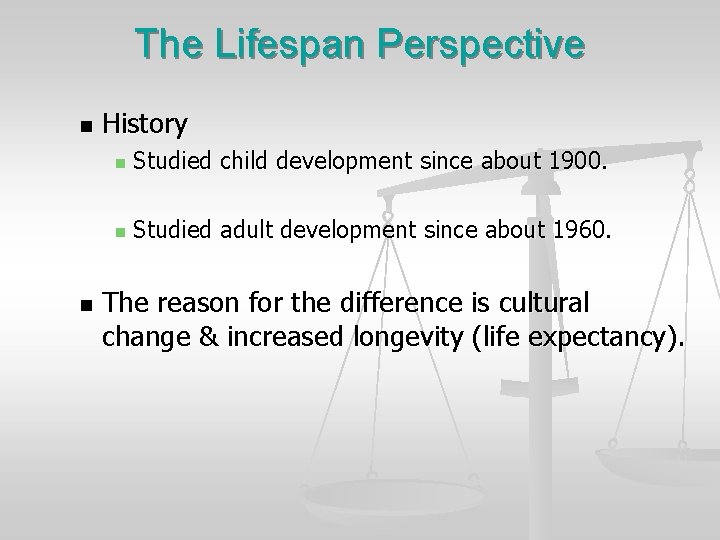 The Lifespan Perspective

History

Studied child development since about 1900.

Studied adult development since about 1960.

The reason for the difference is cultural change & increased longevity (life expectancy).